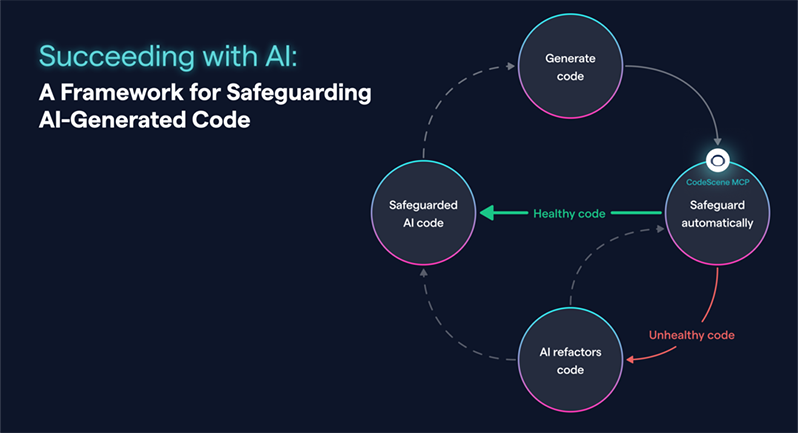 Succeeding with AI:
A Framework for Safeguarding AI-Generated Code

Generate code

CodeScene MCP
Safeguard automatically

Healthy code

Safeguarded AI code

Unhealthy code

AI refactors code